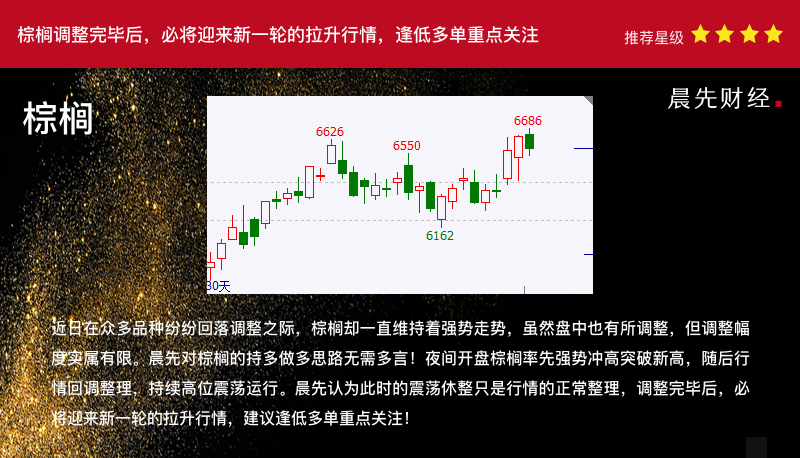 棕榈调整完毕后，必将迎来新一轮的拉升行情，逢低多单重点关注

推荐星级

棕榈

晨先财经.

6626

6550

6686

6162

30天

近日在众多品种纷纷回落调整之际，棕榈却一直维持着强势走势，虽然盘中也有所调整，但调整幅度实属有限。晨先对棕榈的持多做多思路无需多言！夜间开盘棕榈率先强势冲高突破新高，随后行情回调整理，持续高位震荡运行。晨先认为此时的震荡休整只是行情的正常整理，调整完毕后，必将迎来新一轮的拉升行情，建议逢低多单重点关注！